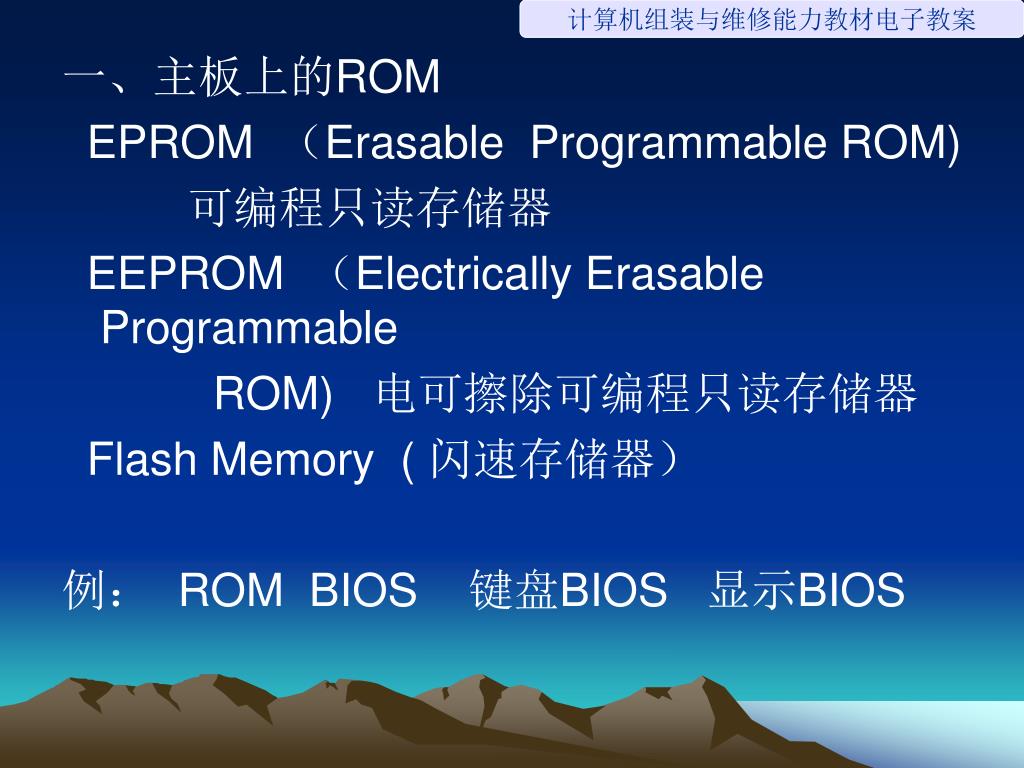 计算机组装与维修能力教材电子教案

一、主板上的ROM

EPROM （Erasable Programmable ROM)
可编程只读存储器

EEPROM （Electrically Erasable Programmable
ROM) 电可擦除可编程只读存储器

Flash Memory ( 闪速存储器）

例： ROM BIOS 键盘BIOS 显示BIOS